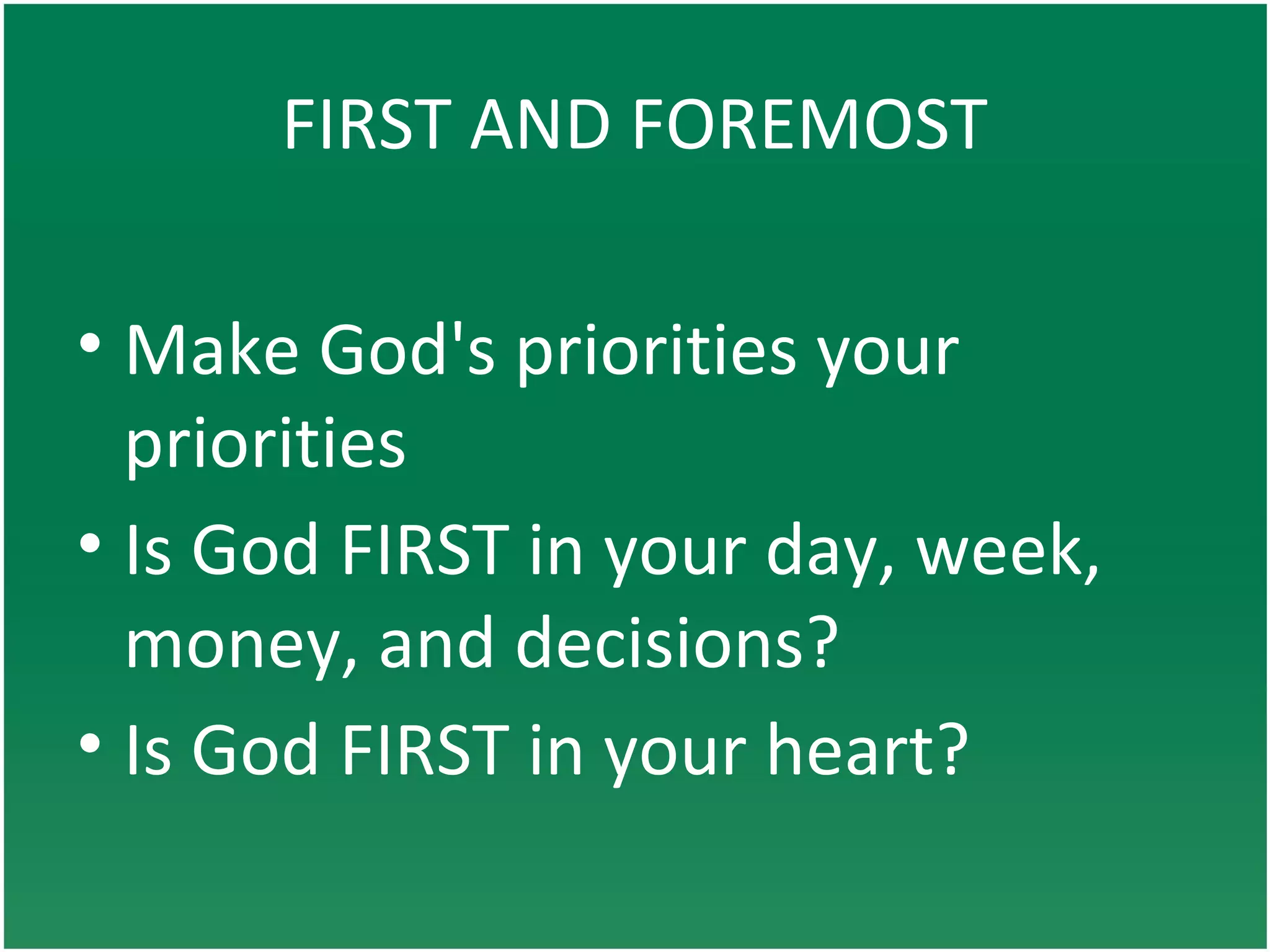 FIRST AND FOREMOST

• Make God's priorities your priorities
• Is God FIRST in your day, week, money, and decisions?
• Is God FIRST in your heart?